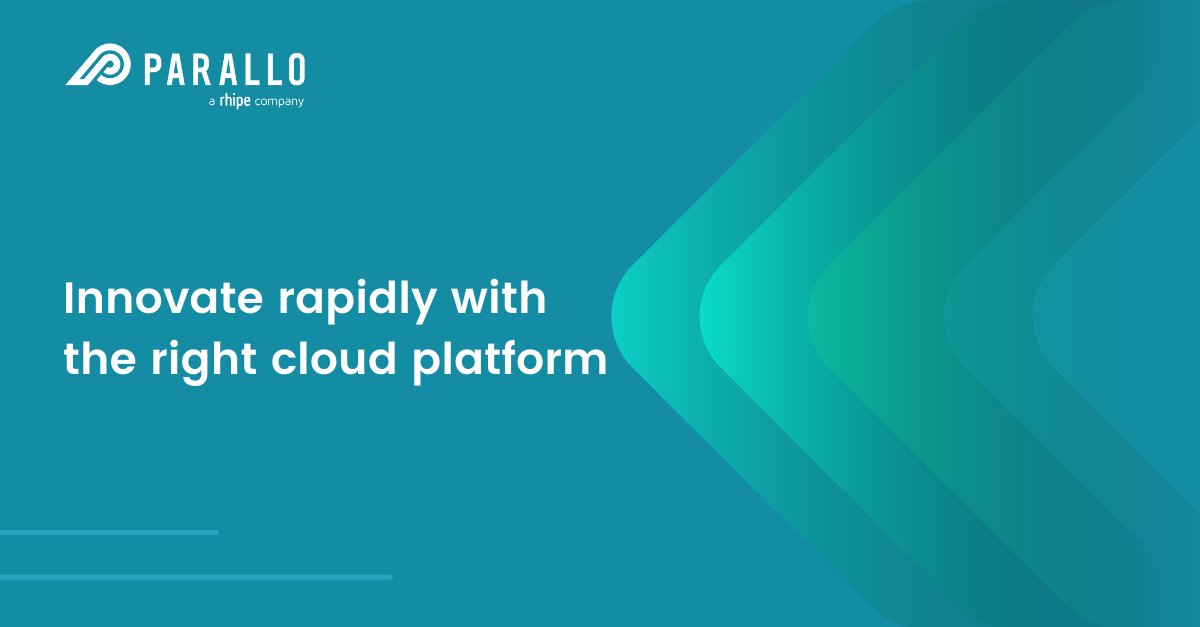 PARALLO
a rhipe company

Innovate rapidly with the right cloud platform